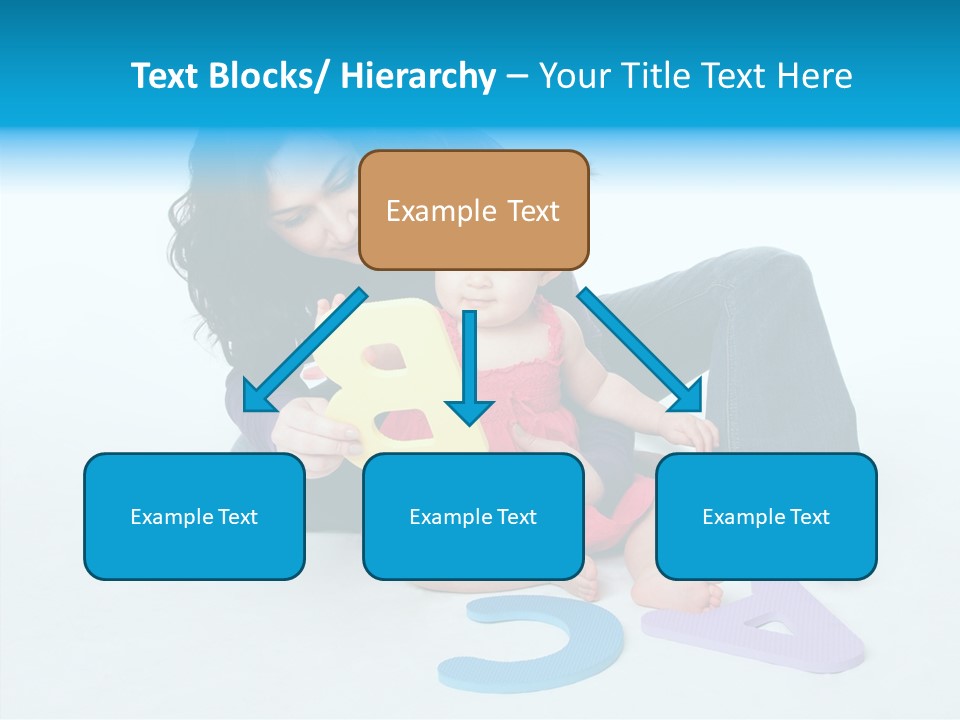 Text Blocks/ Hierarchy – Your Title Text Here

Example Text

Example Text

Example Text

Example Text